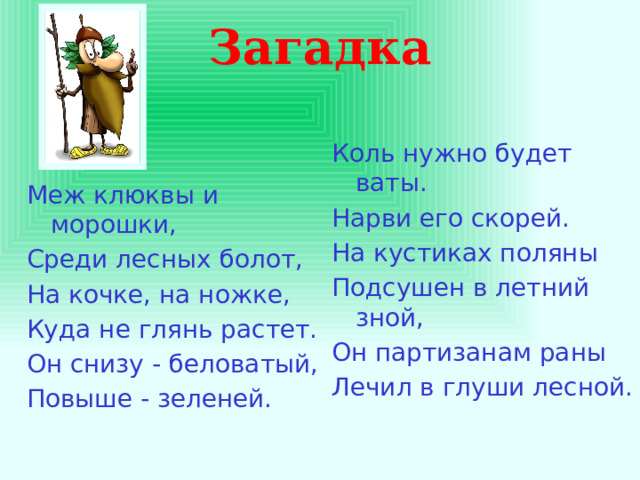 Загадка

Меж клюквы и морошки,
Среди лесных болот,
На кочке, на ножке,
Куда не глянь растет.
Он снизу - беловатый,
Повыше - зеленей.

Коль нужно будет ваты.
Нарви его скорей.
На кустиках поляны
Подсушен в летний зной,
Он партизанам раны
Лечил в глуши лесной.